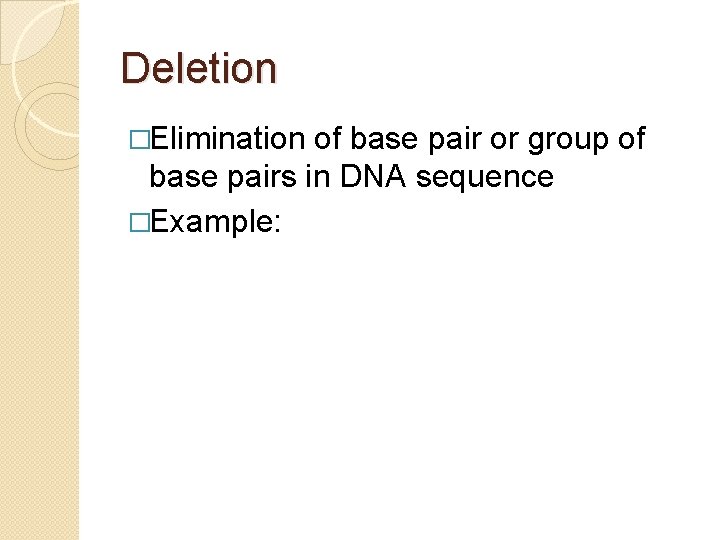 Deletion

□Elimination of base pair or group of base pairs in DNA sequence

□Example: